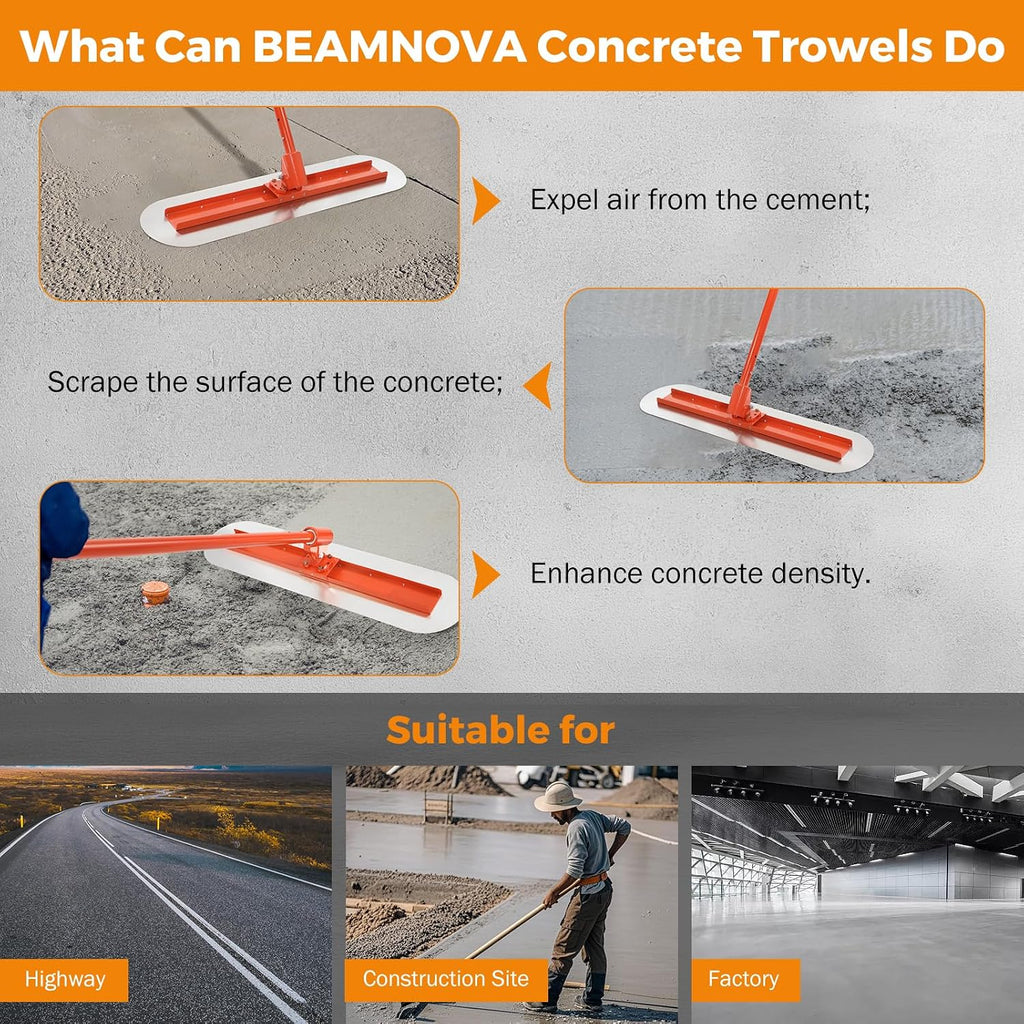 What Can BEAMNOVA Concrete Trowels Do

Expel air from the cement;

Scrape the surface of the concrete;

Enhance concrete density.

Suitable for

Highway

Construction Site

Factory